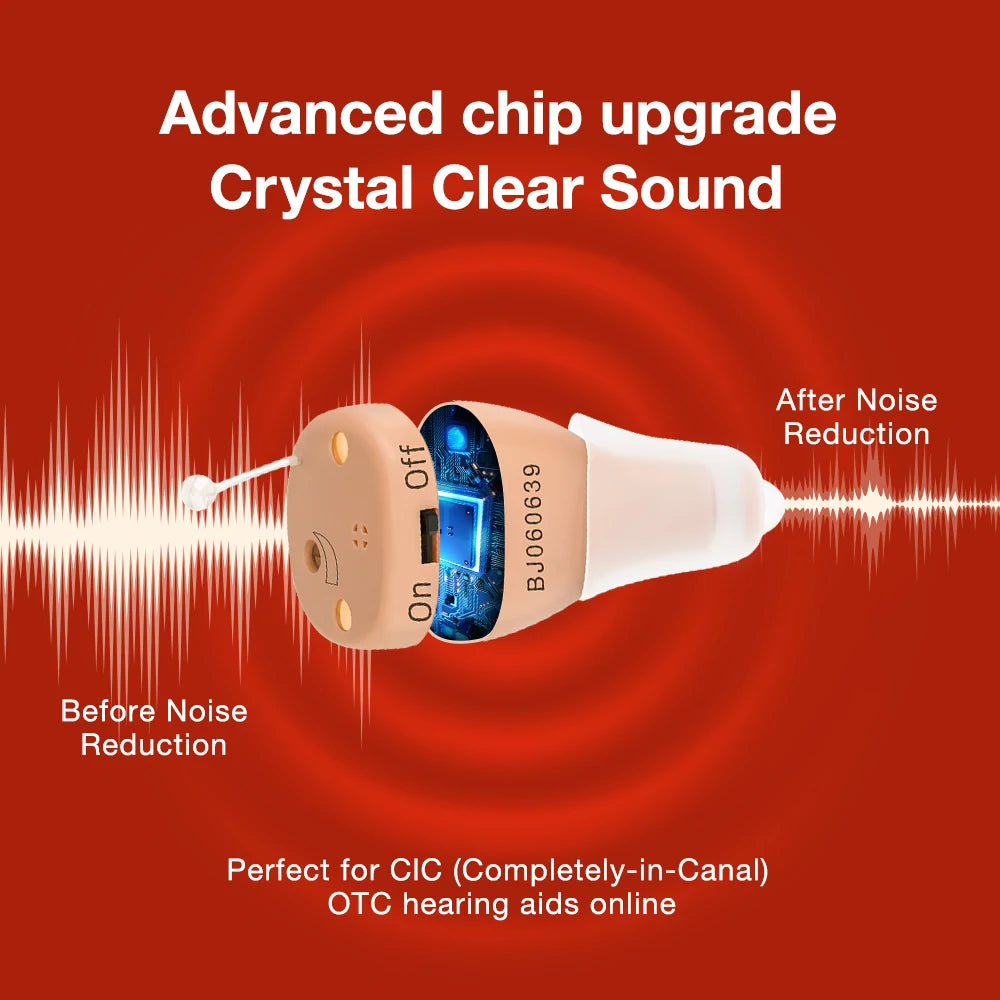 Advanced chip upgrade
Crystal Clear Sound

After Noise Reduction

Off

On

BJ060639

Before Noise Reduction

Perfect for CIC (Completely-in-Canal) OTC hearing aids online